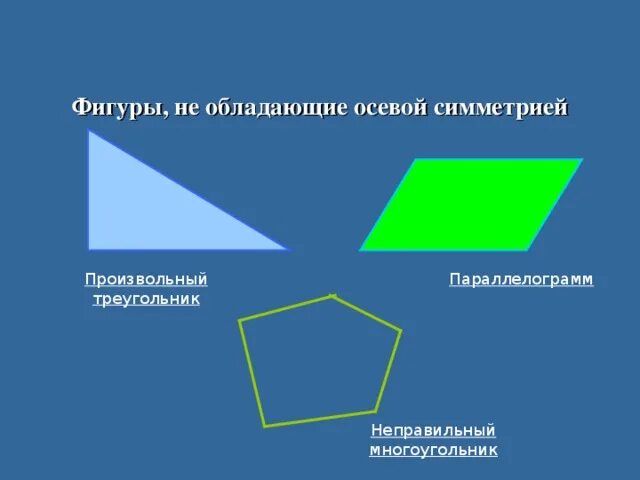 Фигуры, не обладающие осевой симметрией

Произвольный треугольник

Параллелограмм

Неправильный многоугольник